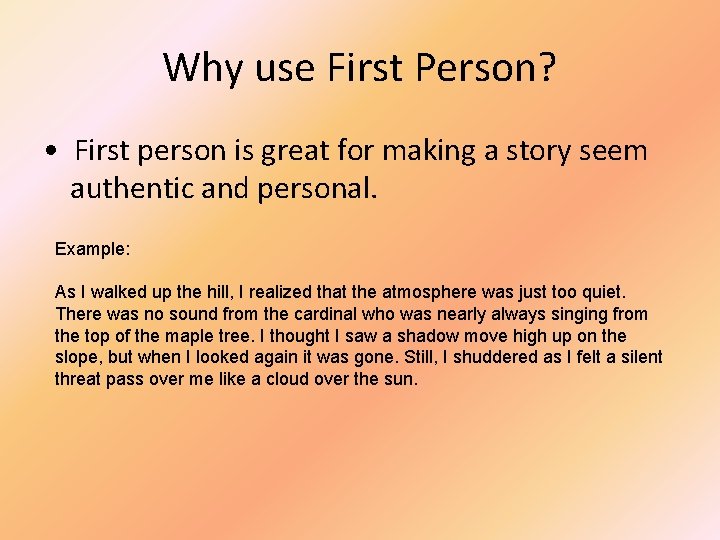 Why use First Person?

• First person is great for making a story seem authentic and personal.

Example:

As I walked up the hill, I realized that the atmosphere was just too quiet. There was no sound from the cardinal who was nearly always singing from the top of the maple tree. I thought I saw a shadow move high up on the slope, but when I looked again it was gone. Still, I shuddered as I felt a silent threat pass over me like a cloud over the sun.